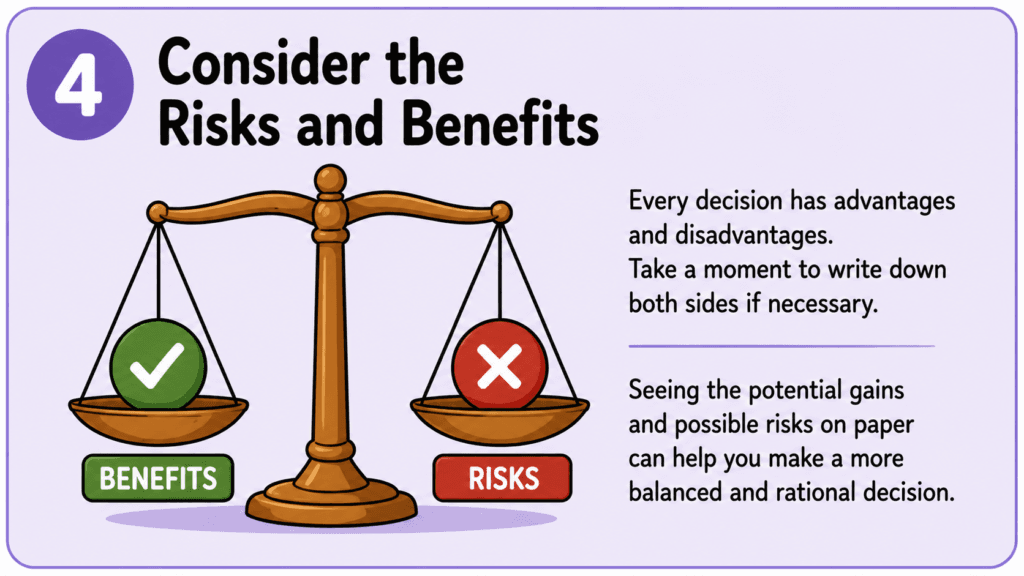 4 Consider the Risks and Benefits

BENEFITS

RISKS

Every decision has advantages and disadvantages.
Take a moment to write down both sides if necessary.

Seeing the potential gains and possible risks on paper can help you make a more balanced and rational decision.